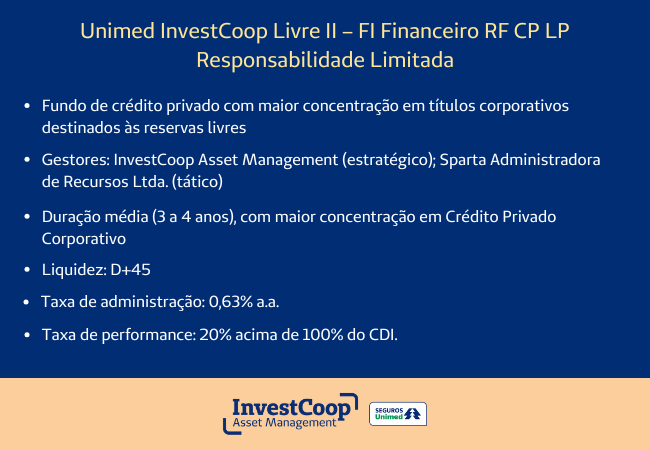 Unimed InvestCoop Livre II – FI Financeiro RF CP LP
Responsabilidade Limitada

• Fundo de crédito privado com maior concentração em títulos corporativos destinados às reservas livres

• Gestores: InvestCoop Asset Management (estratégico); Sparta Administradora de Recursos Ltda. (tático)

• Duração média (3 a 4 anos), com maior concentração em Crédito Privado Corporativo

• Liquidez: D+45

• Taxa de administração: 0,63% a.a.

• Taxa de performance: 20% acima de 100% do CDI.

InvestCoop
Asset Management

SEGUROS
Unimed